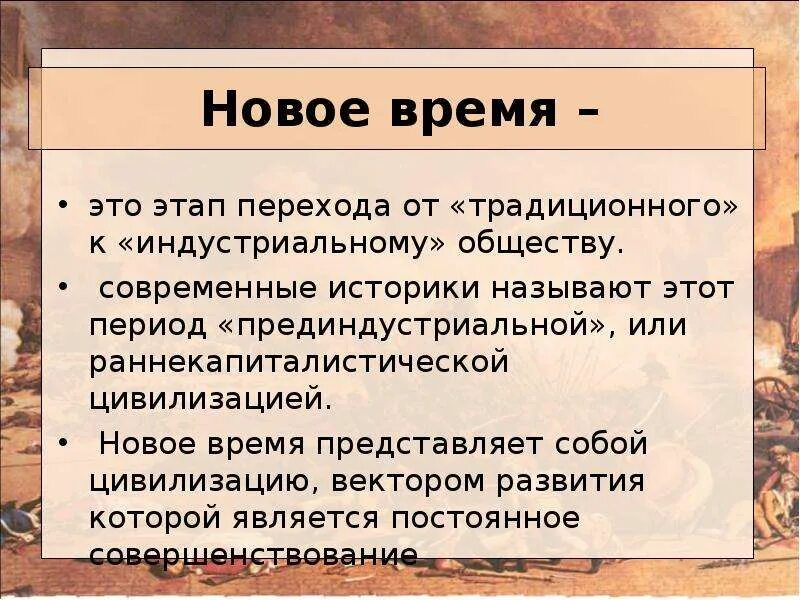 Новое время –

• это этап перехода от «традиционного» к «индустриальному» обществу.

• современные историки называют этот период «прединдустриальной», или раннекапиталистической цивилизацией.

• Новое время представляет собой цивилизацию, вектором развития которой является постоянное совершенствование